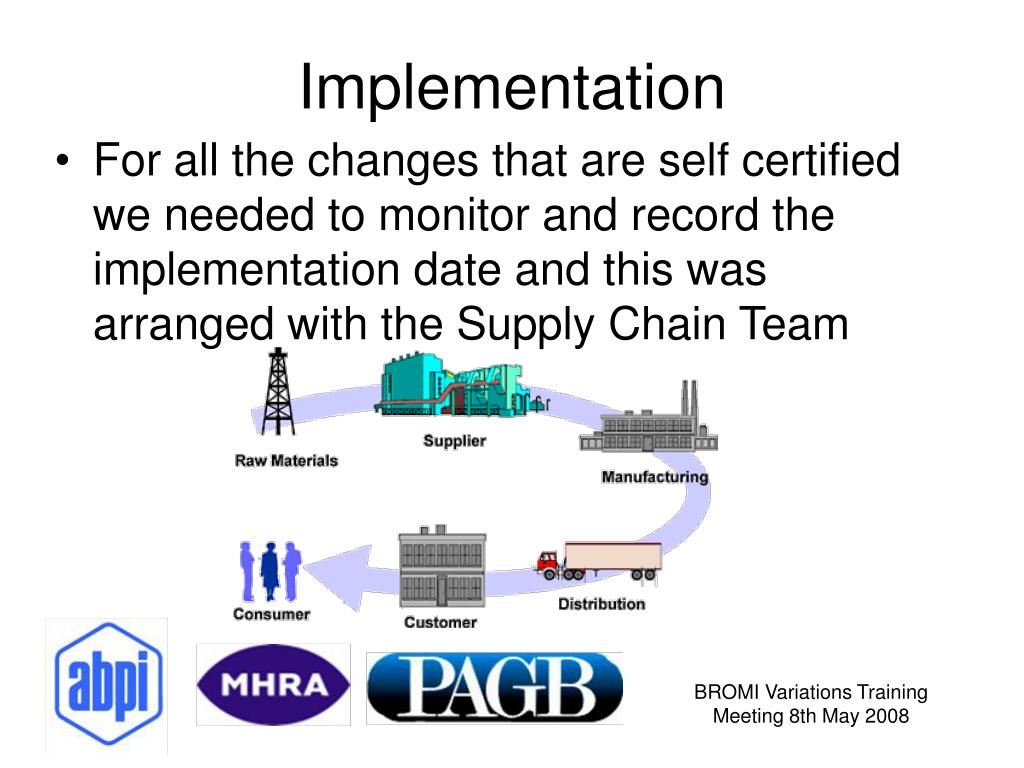 Implementation

• For all the changes that are self certified we needed to monitor and record the implementation date and this was arranged with the Supply Chain Team

Raw Materials
Supplier
Manufacturing
Distribution
Customer
Consumer

abpi
MHRA
PAGB

BROMI Variations Training Meeting 8th May 2008